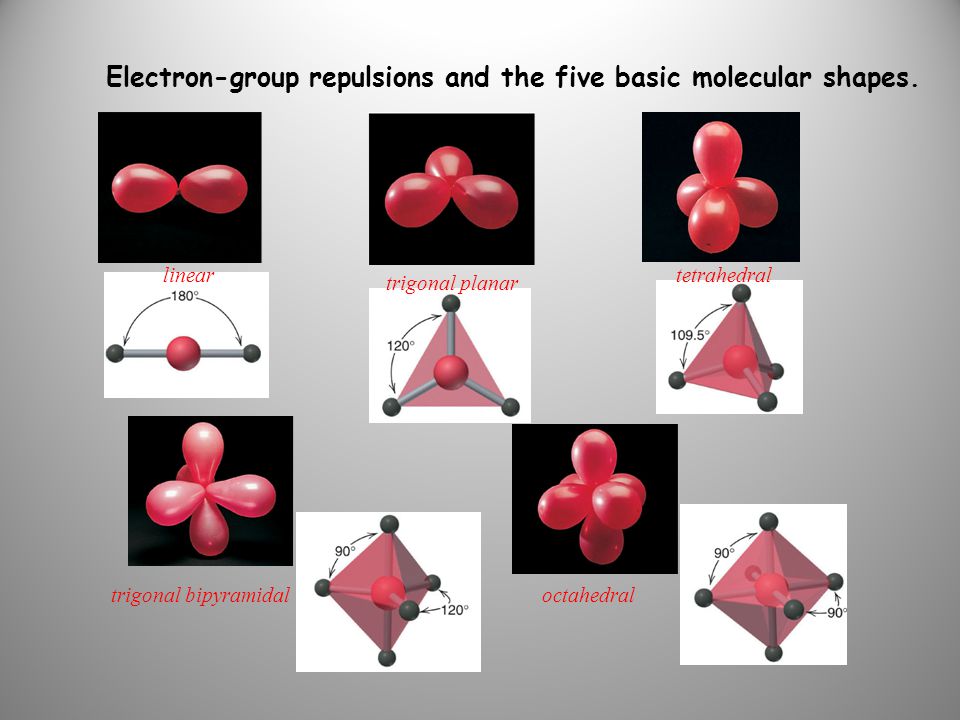 Electron-group repulsions and the five basic molecular shapes.

linear

180°

trigonal planar

120°

tetrahedral

109.5°

trigonal bipyramidal

90°

120°

octahedral

90°

90°